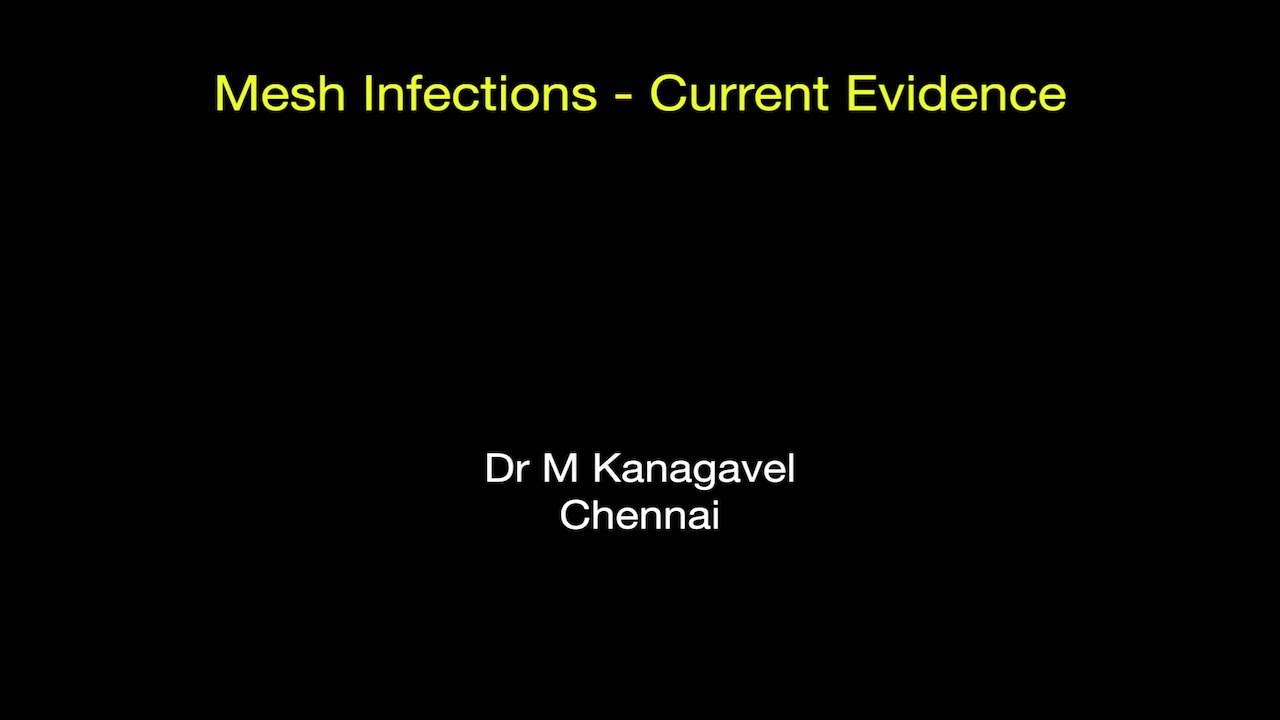 Mesh Infections - Current Evidence

Dr M Kanagavel
Chennai